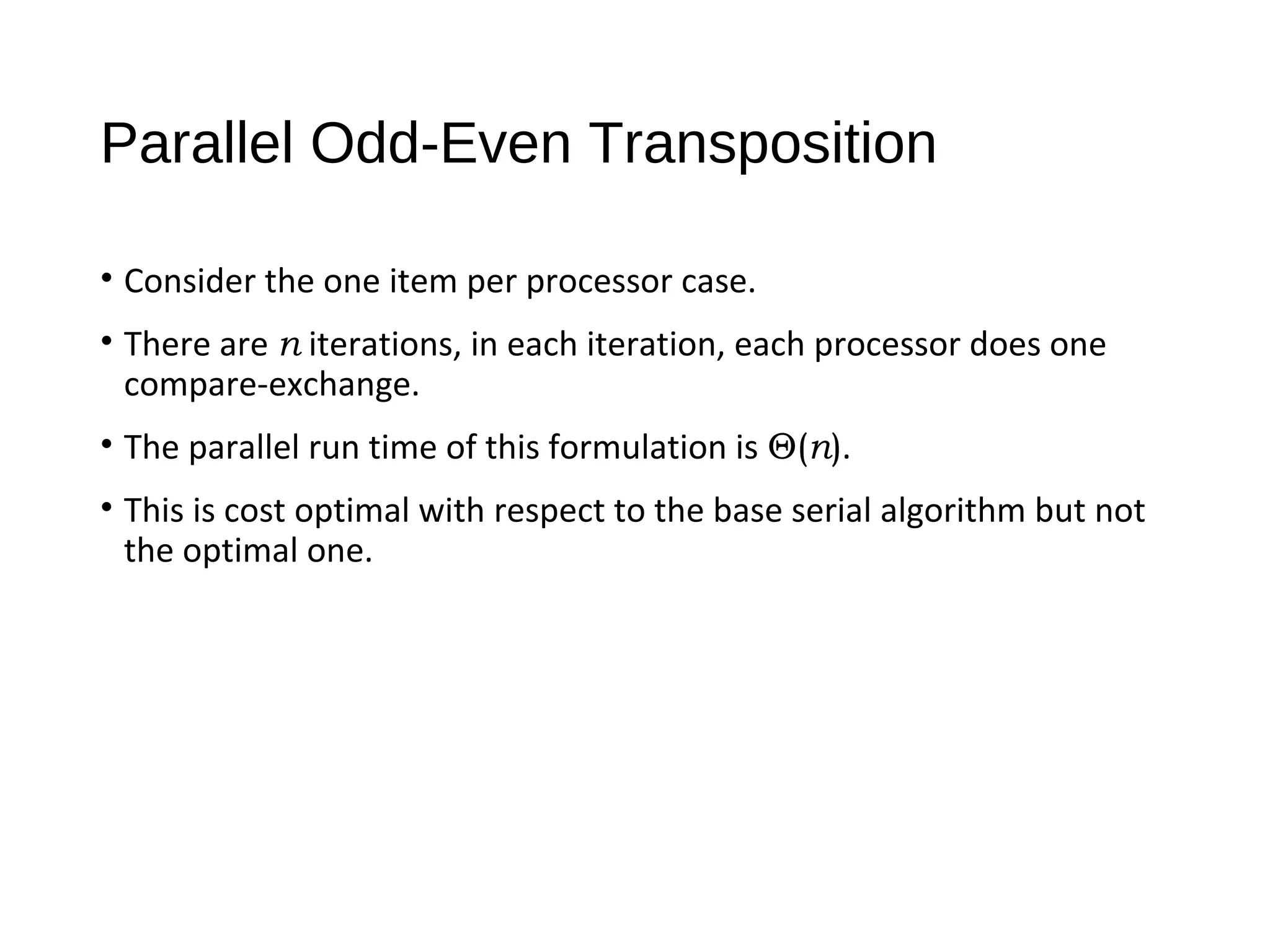 Parallel Odd-Even Transposition

• Consider the one item per processor case.

• There are $n$ iterations, in each iteration, each processor does one compare-exchange.

• The parallel run time of this formulation is $\Theta(n)$.

• This is cost optimal with respect to the base serial algorithm but not the optimal one.